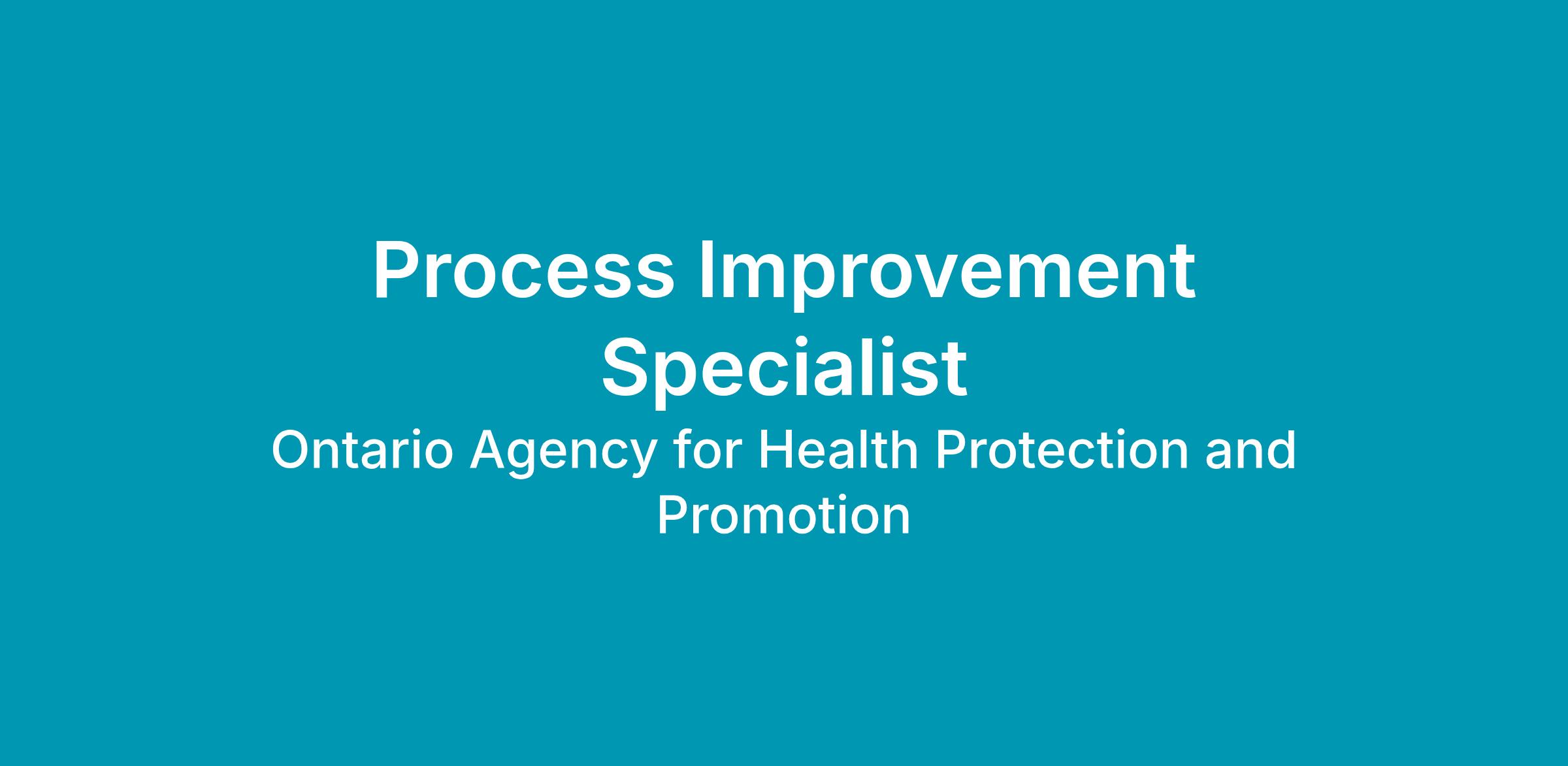 Process Improvement Specialist

Ontario Agency for Health Protection and Promotion